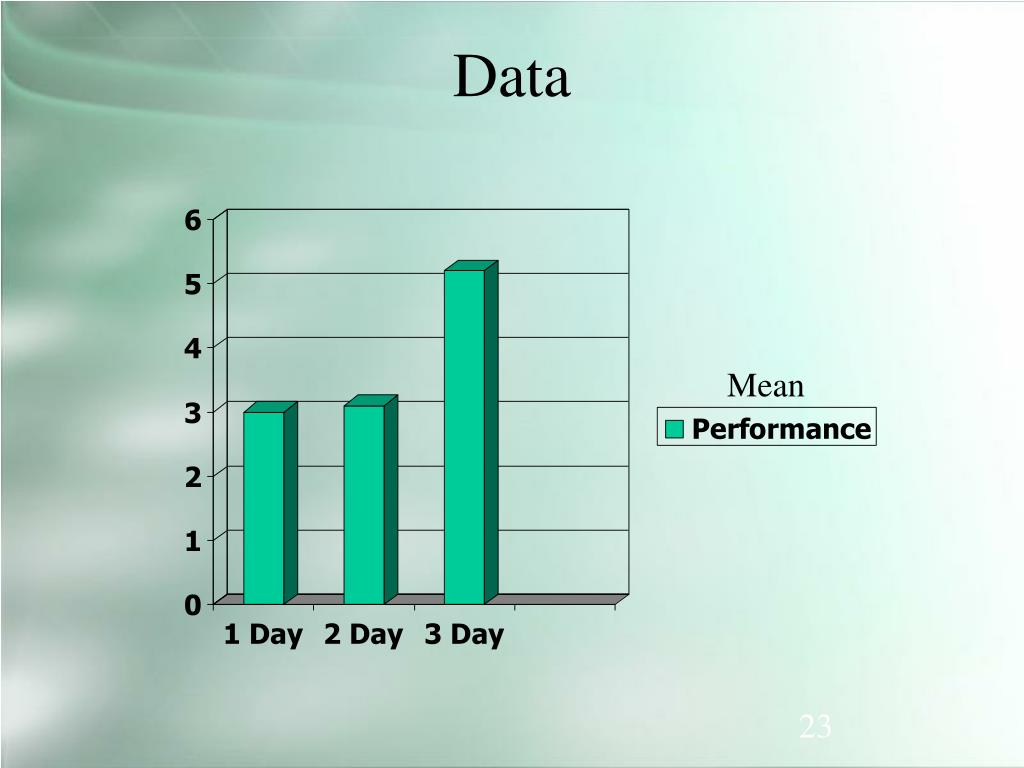 Data

6
5
4
3
2
1
0

1 Day 2 Day 3 Day

Mean
Performance

23